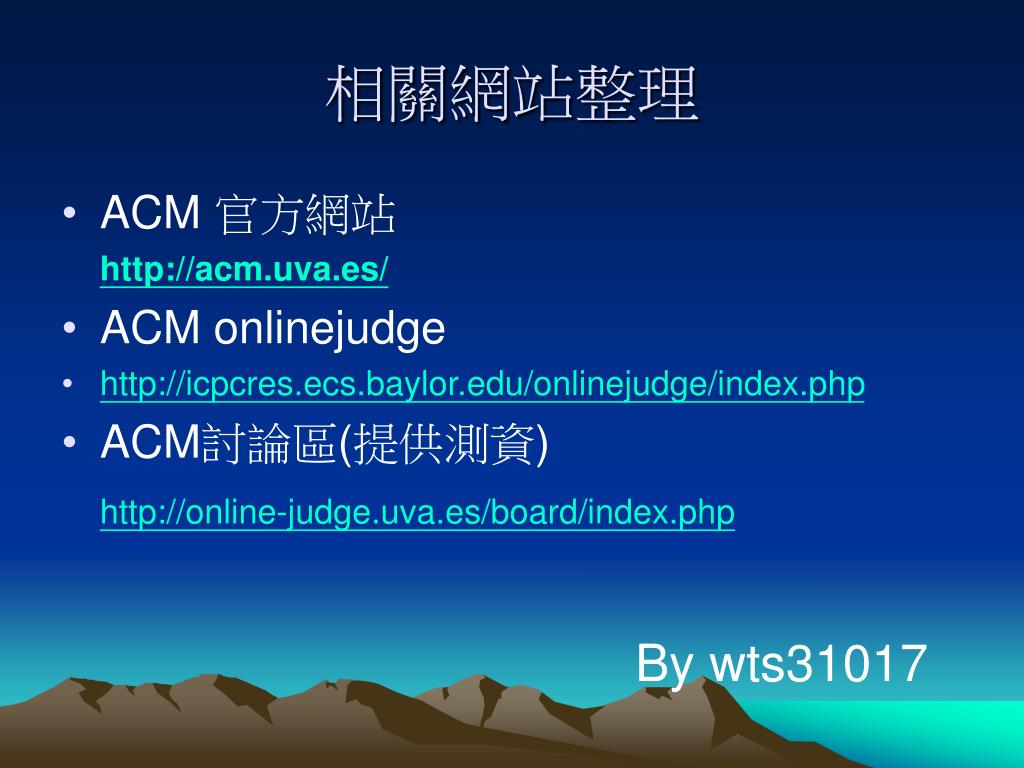 相關網站整理

• ACM 官方網站
http://acm.uva.es/

• ACM onlinejudge

• http://icpcres.ecs.baylor.edu/onlinejudge/index.php

• ACM討論區(提供測資)
http://online-judge.uva.es/board/index.php

By wts31017